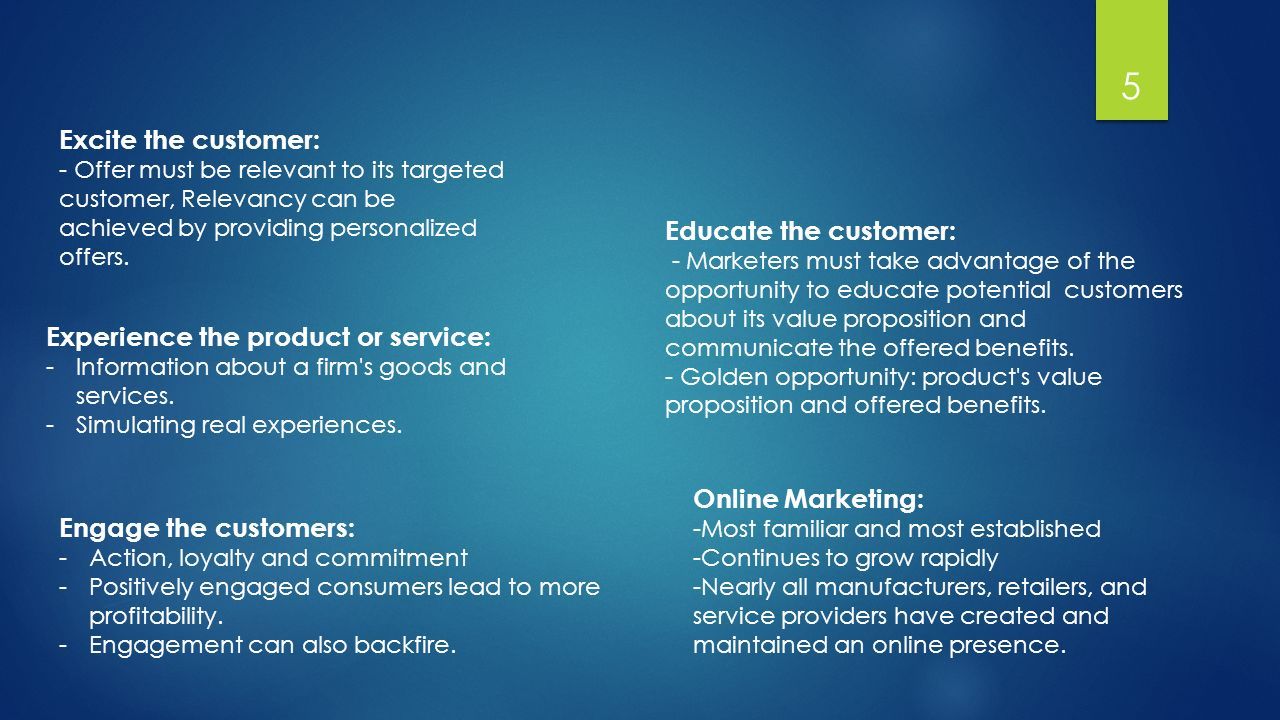 5

Excite the customer:
- Offer must be relevant to its targeted customer, Relevancy can be achieved by providing personalized offers.

Experience the product or service:
- Information about a firm's goods and services.
- Simulating real experiences.

Engage the customers:
- Action, loyalty and commitment
- Positively engaged consumers lead to more profitability.
- Engagement can also backfire.

Educate the customer:
- Marketers must take advantage of the opportunity to educate potential customers about its value proposition and communicate the offered benefits.
- Golden opportunity: product's value proposition and offered benefits.

Online Marketing:
-Most familiar and most established
-Continues to grow rapidly
-Nearly all manufacturers, retailers, and service providers have created and maintained an online presence.